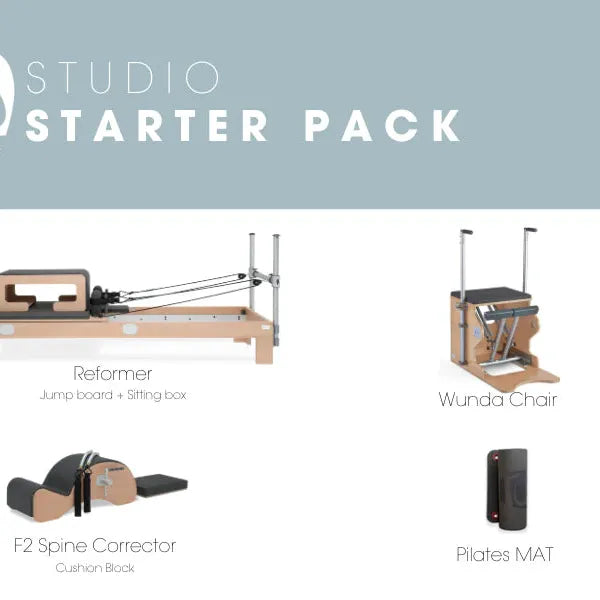 STUDIO
STARTER PACK

Reformer
Jump board + Sitting box

Wunda Chair

F2 Spine Corrector
Cushion Block

Pilates MAT